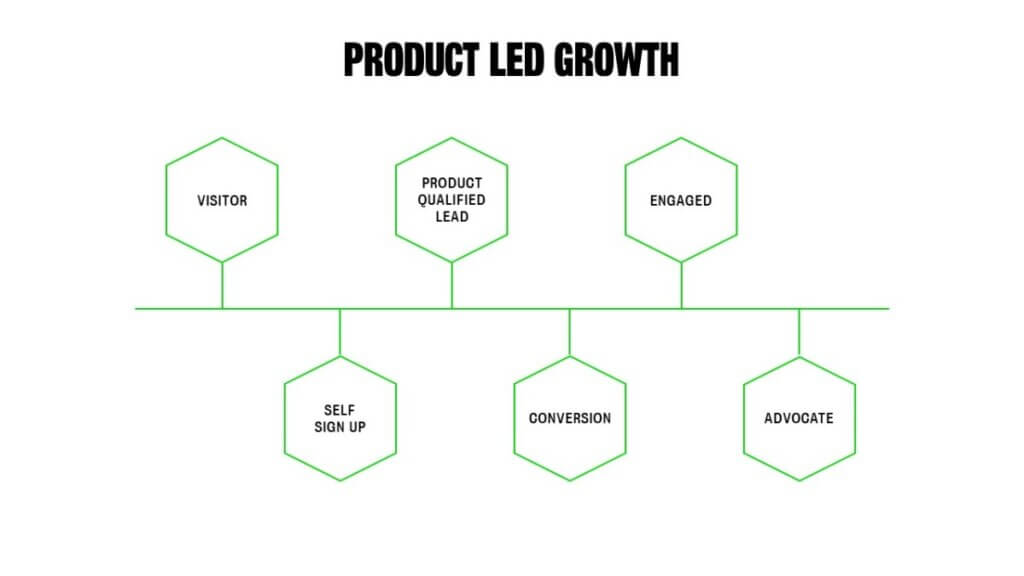 PRODUCT LED GROWTH

VISITOR

SELF SIGN UP

PRODUCT QUALIFIED LEAD

CONVERSION

ENGAGED

ADVOCATE